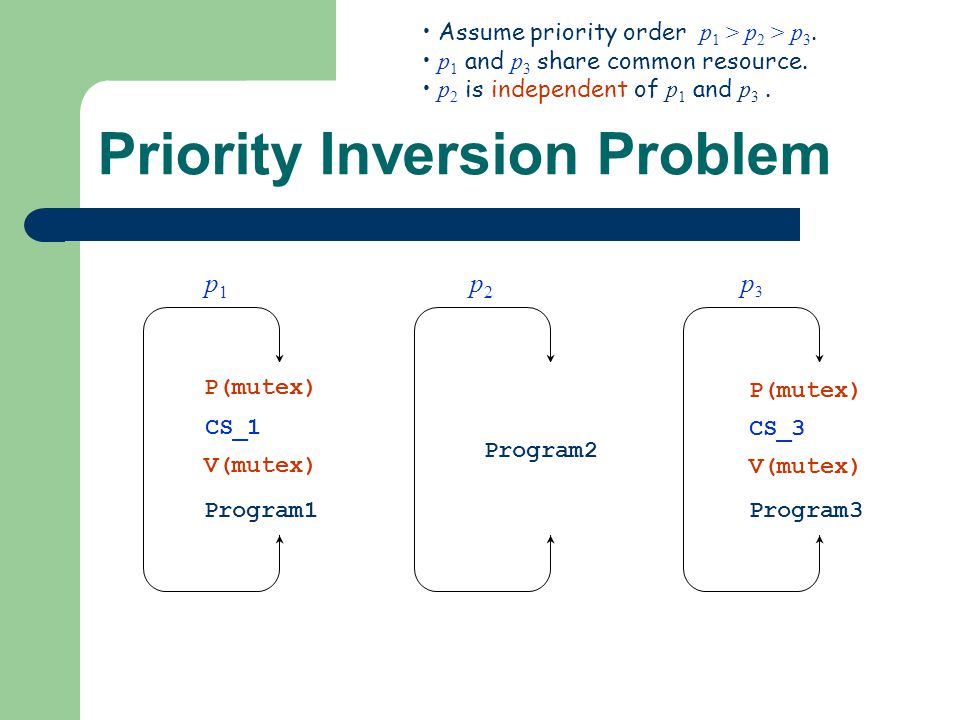 • Assume priority order $p_1 > p_2 > p_3$.
• $p_1$ and $p_3$ share common resource.
• $p_2$ is independent of $p_1$ and $p_3$ .

Priority Inversion Problem

$p_1$

P(mutex)
CS_1
V(mutex)
Program1

$p_2$

Program2

$p_3$

P(mutex)
CS_3
V(mutex)
Program3